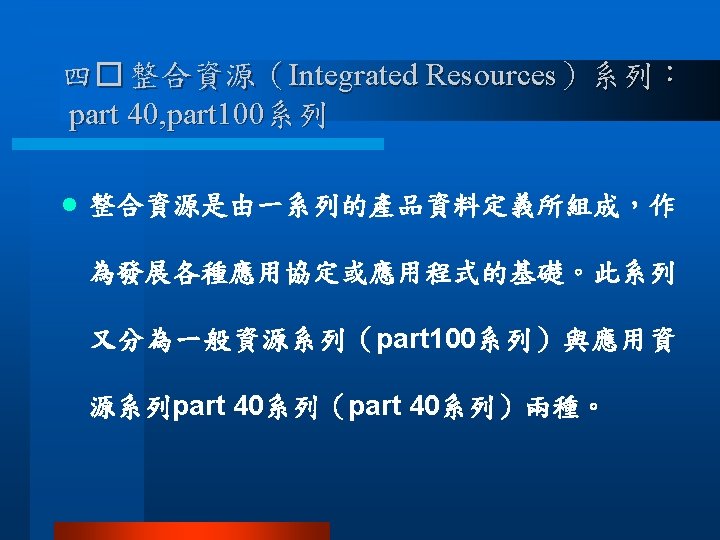 四□ 整合資源（Integrated Resources）系列：part 40,part100系列

● 整合資源是由一系列的產品資料定義所組成，作為發展各種應用協定或應用程式的基礎。此系列又分為一般資源系列（part100系列）與應用資源系列part 40系列（part 40系列）兩種。